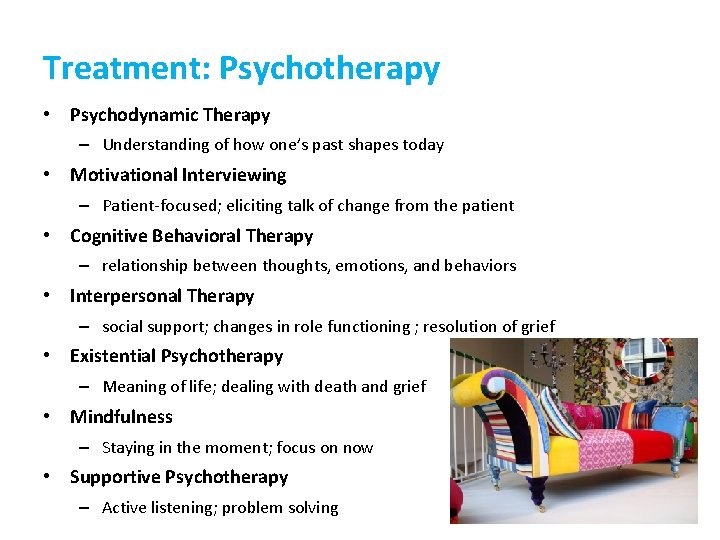 Treatment: Psychotherapy

• Psychodynamic Therapy
  – Understanding of how one's past shapes today
• Motivational Interviewing
  – Patient-focused; eliciting talk of change from the patient
• Cognitive Behavioral Therapy
  – relationship between thoughts, emotions, and behaviors
• Interpersonal Therapy
  – social support; changes in role functioning ; resolution of grief
• Existential Psychotherapy
  – Meaning of life; dealing with death and grief
• Mindfulness
  – Staying in the moment; focus on now
• Supportive Psychotherapy
  – Active listening; problem solving